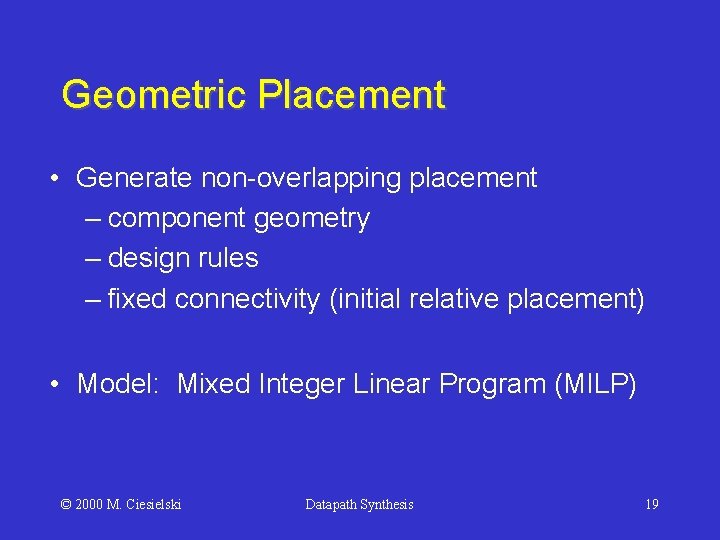 Geometric Placement

• Generate non-overlapping placement
– component geometry
– design rules
– fixed connectivity (initial relative placement)

• Model: Mixed Integer Linear Program (MILP)

© 2000 M. Ciesielski

Datapath Synthesis

19